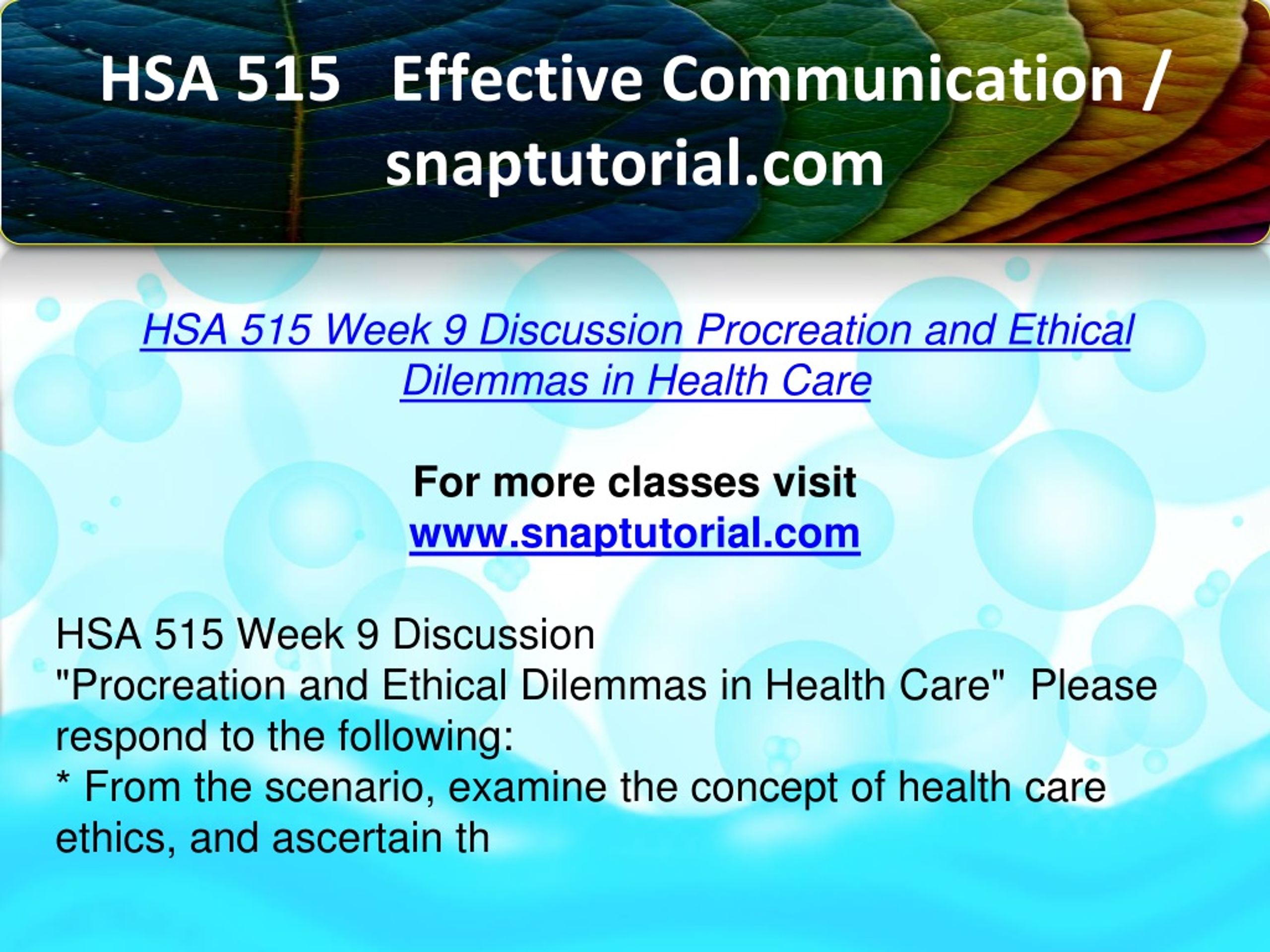 HSA 515 Effective Communication / snaptutorial.com

HSA 515 Week 9 Discussion Procreation and Ethical Dilemmas in Health Care

For more classes visit
www.snaptutorial.com

HSA 515 Week 9 Discussion
"Procreation and Ethical Dilemmas in Health Care" Please respond to the following:
* From the scenario, examine the concept of health care ethics, and ascertain th